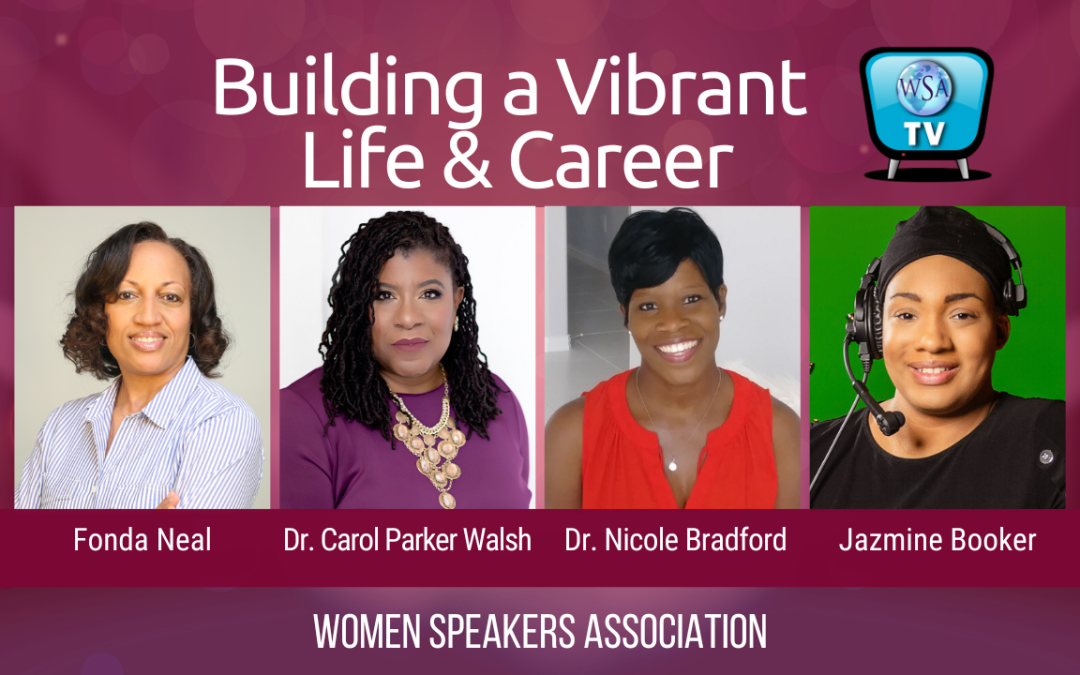 Building a Vibrant Life & Career

WSA TV

Fonda Neal

Dr. Carol Parker Walsh

Dr. Nicole Bradford

Jazmine Booker

WOMEN SPEAKERS ASSOCIATION